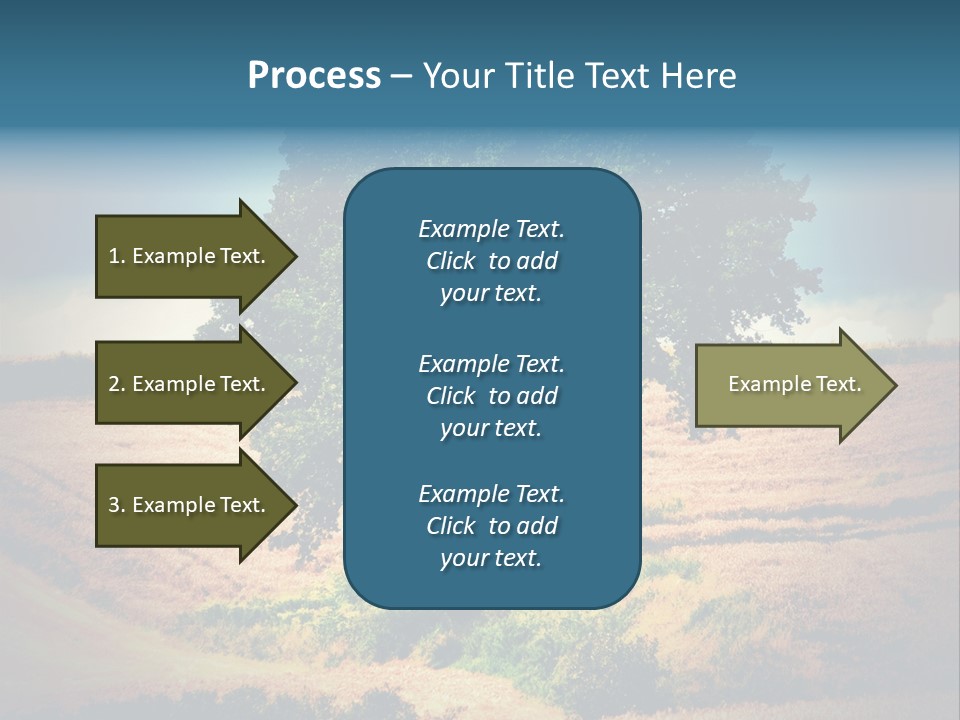 Process – Your Title Text Here

1. Example Text.

2. Example Text.

3. Example Text.

Example Text. Click to add your text.

Example Text. Click to add your text.

Example Text. Click to add your text.

Example Text.